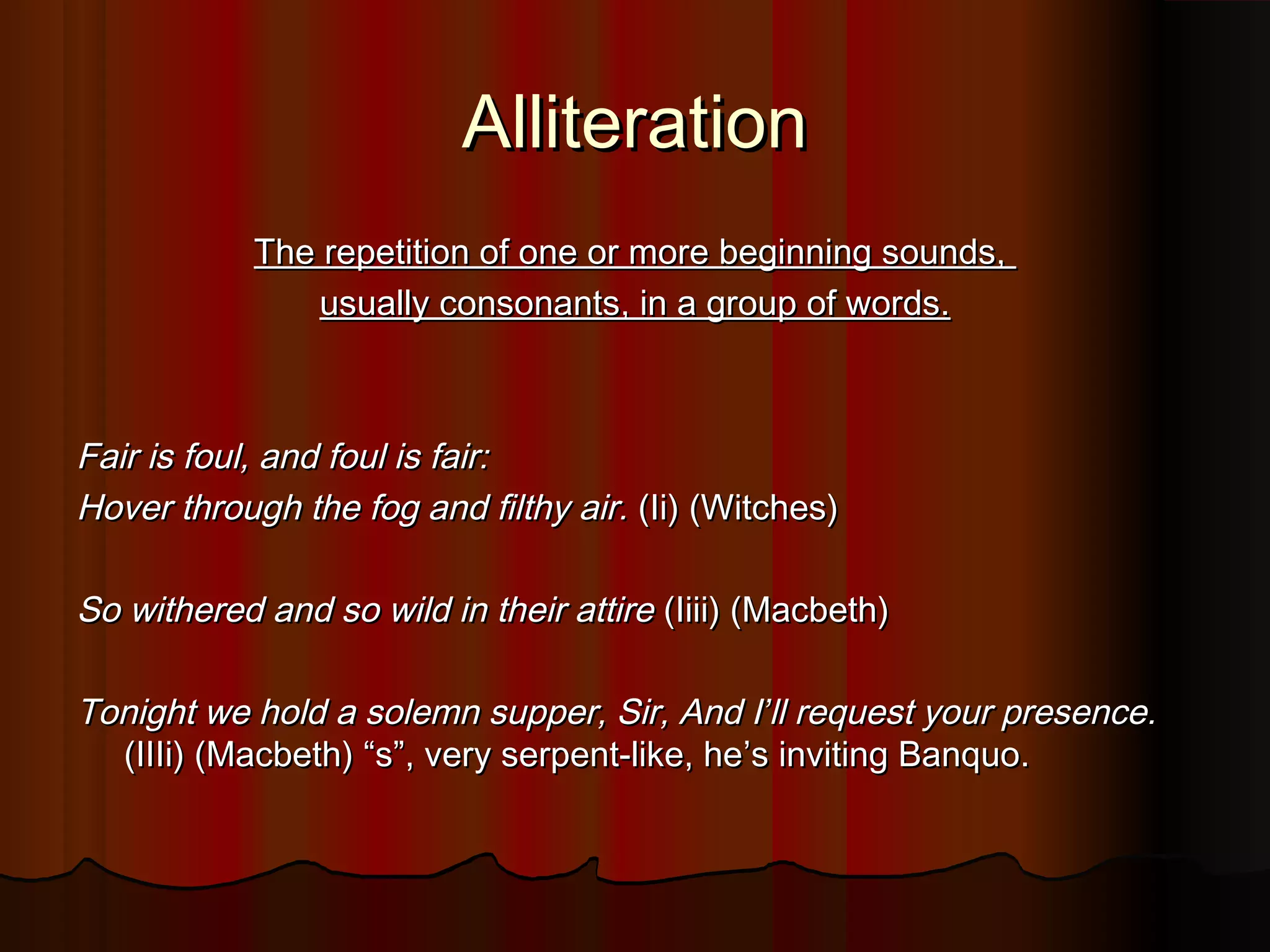 Alliteration

The repetition of one or more beginning sounds, usually consonants, in a group of words.

Fair is foul, and foul is fair:
Hover through the fog and filthy air. (Ii) (Witches)

So withered and so wild in their attire (Iiii) (Macbeth)

Tonight we hold a solemn supper, Sir, And I’ll request your presence. (IIIi) (Macbeth) “s”, very serpent-like, he’s inviting Banquo.